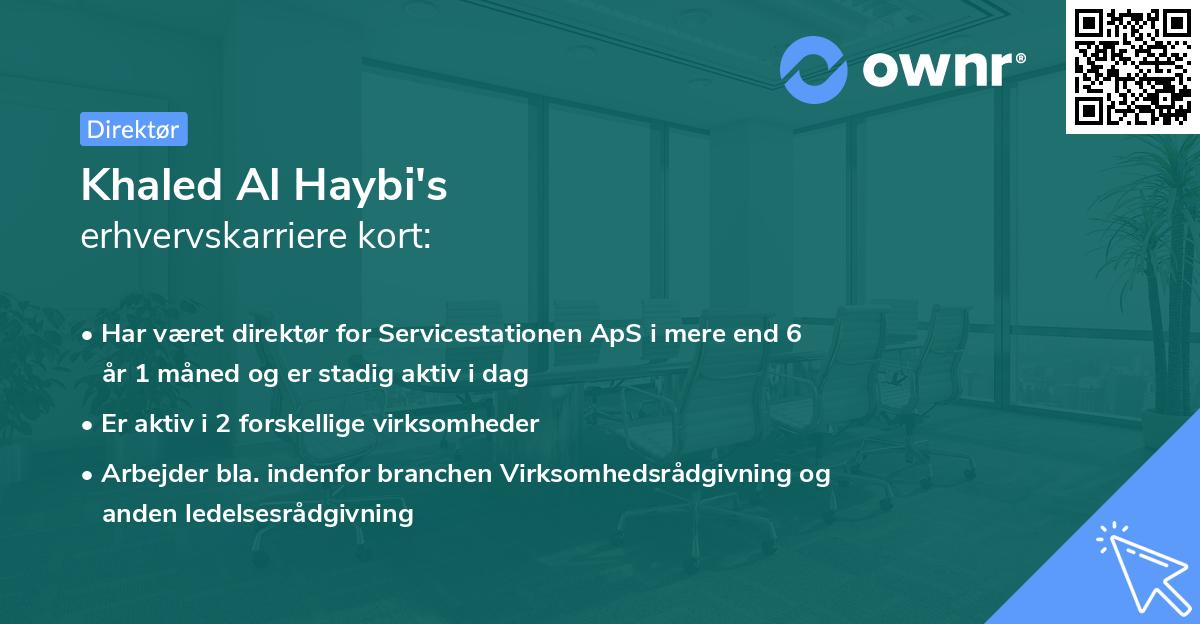 ownr®

Direktør

Khaled Al Haybi's
erhvervskarriere kort:

• Har været direktør for Servicestationen ApS i mere end 6 år 1 måned og er stadig aktiv i dag

• Er aktiv i 2 forskellige virksomheder

• Arbejder bla. indenfor branchen Virksomhedsrådgivning og anden ledelsesrådgivning